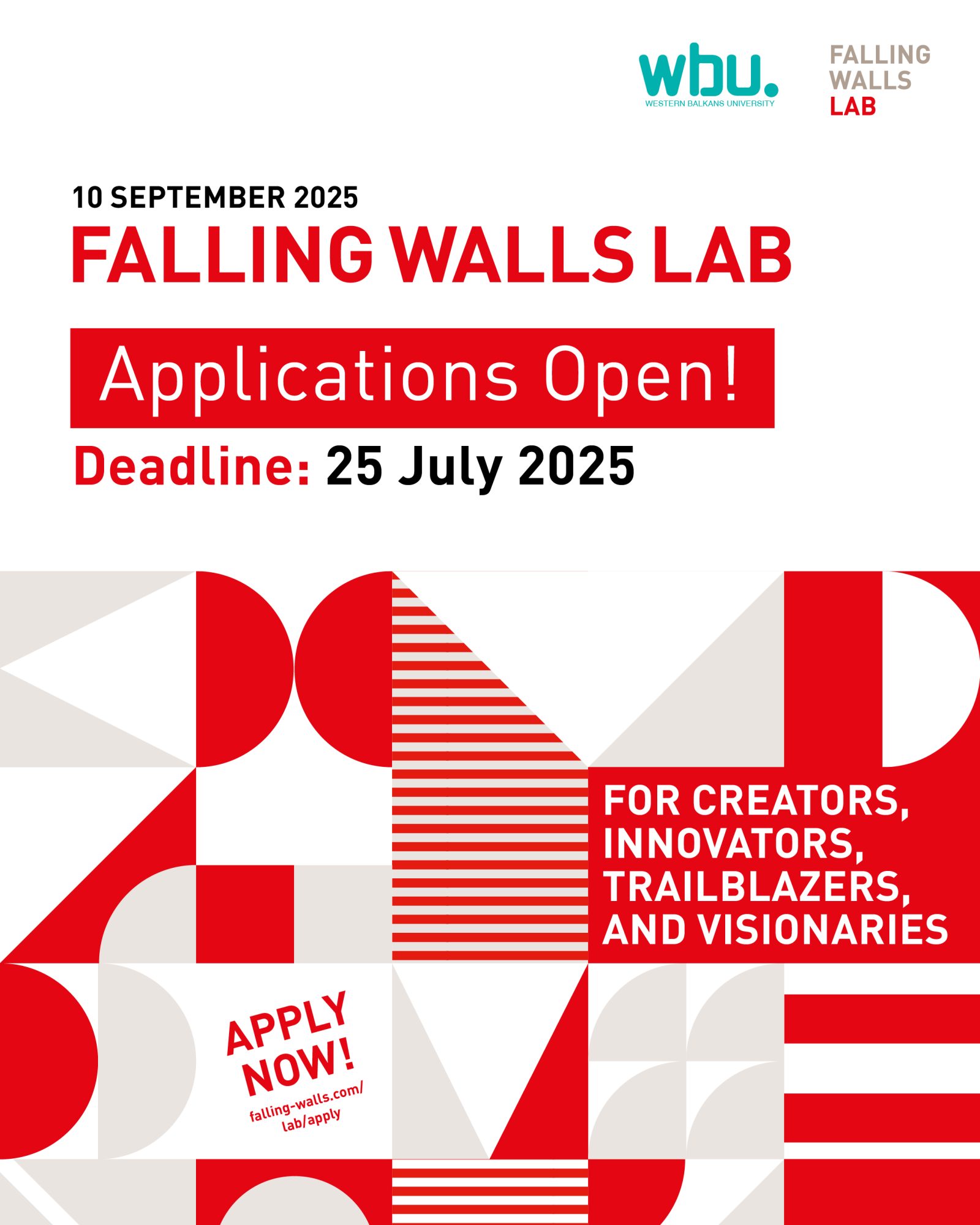 wbu.
WESTERN BALKANS UNIVERSITY

FALLING
WALLS
LAB

10 SEPTEMBER 2025
FALLING WALLS LAB

Applications Open!

Deadline: 25 July 2025

FOR CREATORS, INNOVATORS, TRAILBLAZERS, AND VISIONARIES

APPLY NOW!
falling-walls.com/lab/apply